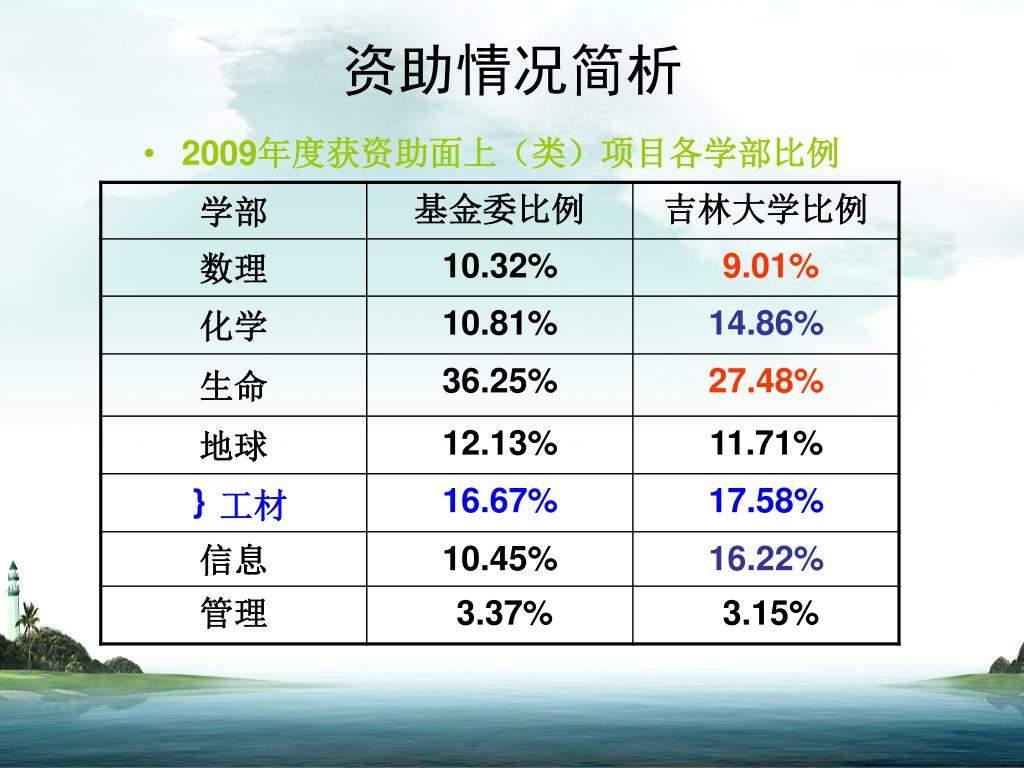 资助情况简析

• 2009年度获资助面上（类）项目各学部比例

| 学部 | 基金委比例 | 吉林大学比例 |
|---|---|---|
| 数理 | 10.32% | 9.01% |
| 化学 | 10.81% | 14.86% |
| 生命 | 36.25% | 27.48% |
| 地球 | 12.13% | 11.71% |
| } 工材 | 16.67% | 17.58% |
| 信息 | 10.45% | 16.22% |
| 管理 | 3.37% | 3.15% |